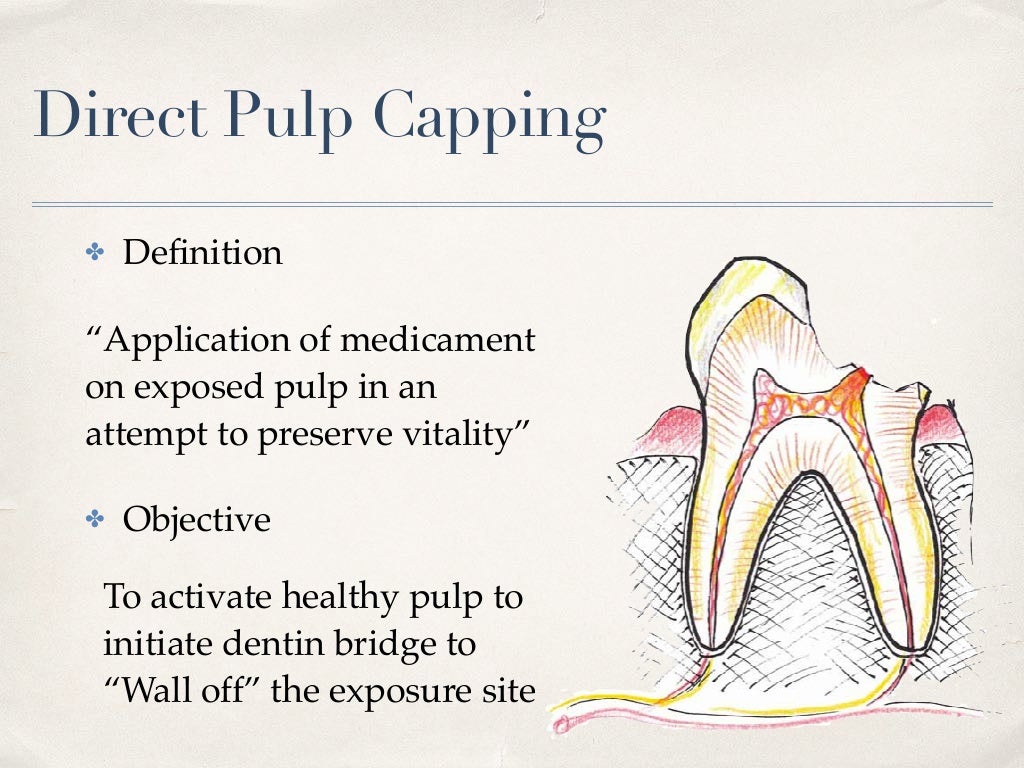 Direct Pulp Capping

✤ Definition

“Application of medicament on exposed pulp in an attempt to preserve vitality”

✤ Objective

To activate healthy pulp to initiate dentin bridge to “Wall off” the exposure site